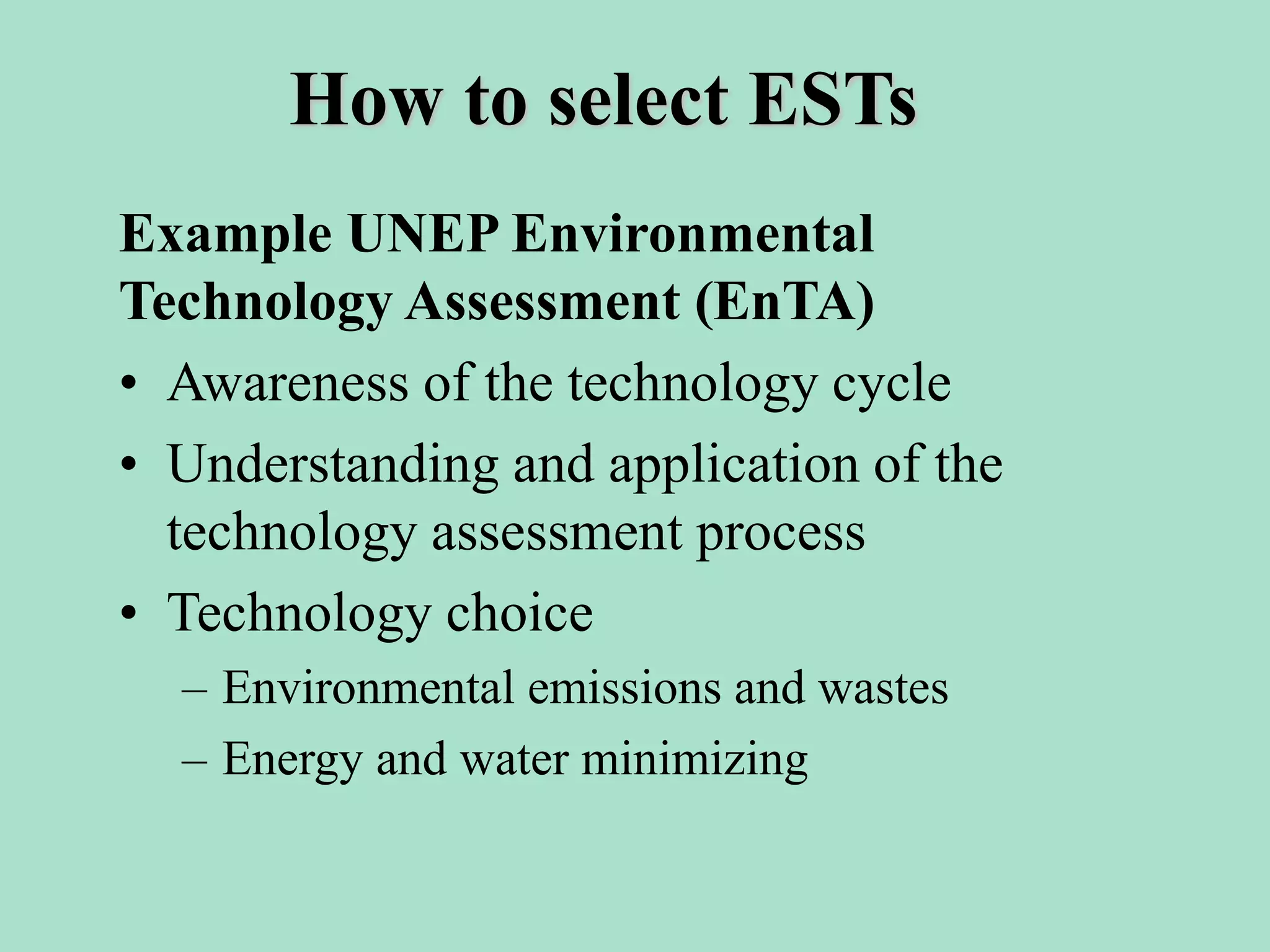 How to select ESTs

Example UNEP Environmental Technology Assessment (EnTA)

• Awareness of the technology cycle
• Understanding and application of the technology assessment process
• Technology choice
– Environmental emissions and wastes
– Energy and water minimizing